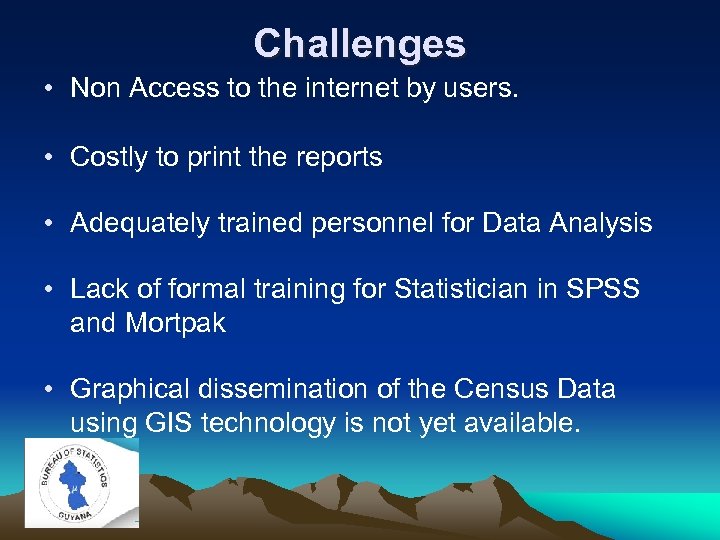 Challenges

• Non Access to the internet by users.

• Costly to print the reports

• Adequately trained personnel for Data Analysis

• Lack of formal training for Statistician in SPSS and Mortpak

• Graphical dissemination of the Census Data using GIS technology is not yet available.

BUREAU OF STATISTICS
GUYANA